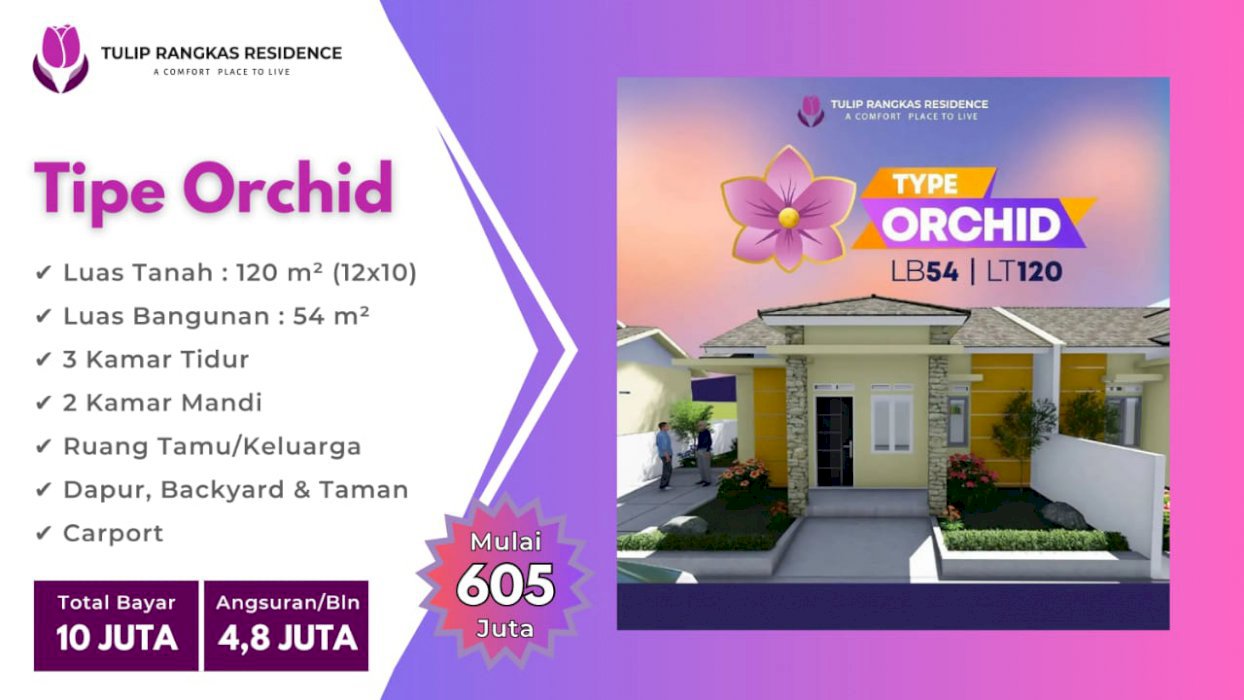 TULIP RANGKAS RESIDENCE
A COMFORT PLACE TO LIVE

Tipe Orchid

✔ Luas Tanah : 120 m² (12x10)
✔ Luas Bangunan : 54 m²
✔ 3 Kamar Tidur
✔ 2 Kamar Mandi
✔ Ruang Tamu/Keluarga
✔ Dapur, Backyard & Taman
✔ Carport

Total Bayar
10 JUTA

Angsuran/Bln
4,8 JUTA

Mulai
605
Juta

TULIP RANGKAS RESIDENCE
A COMFORT PLACE TO LIVE

TYPE
ORCHID
LB54 | LT120